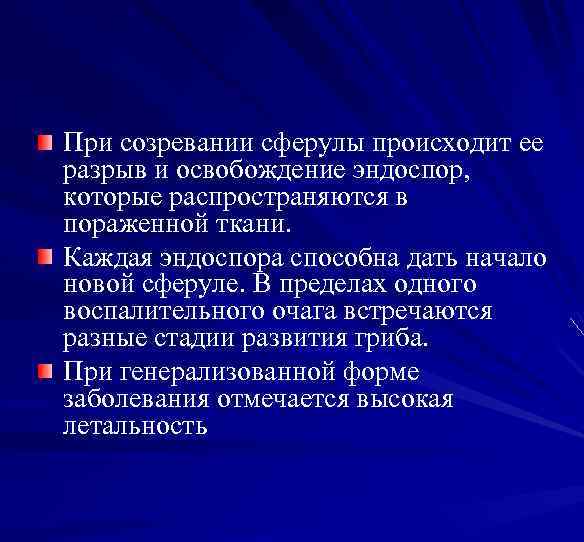 При созревании сферулы происходит ее разрыв и освобождение эндоспор, которые распространяются в пораженной ткани.

Каждая эндоспора способна дать начало новой сферуле. В пределах одного воспалительного очага встречаются разные стадии развития гриба.

При генерализованной форме заболевания отмечается высокая летальность